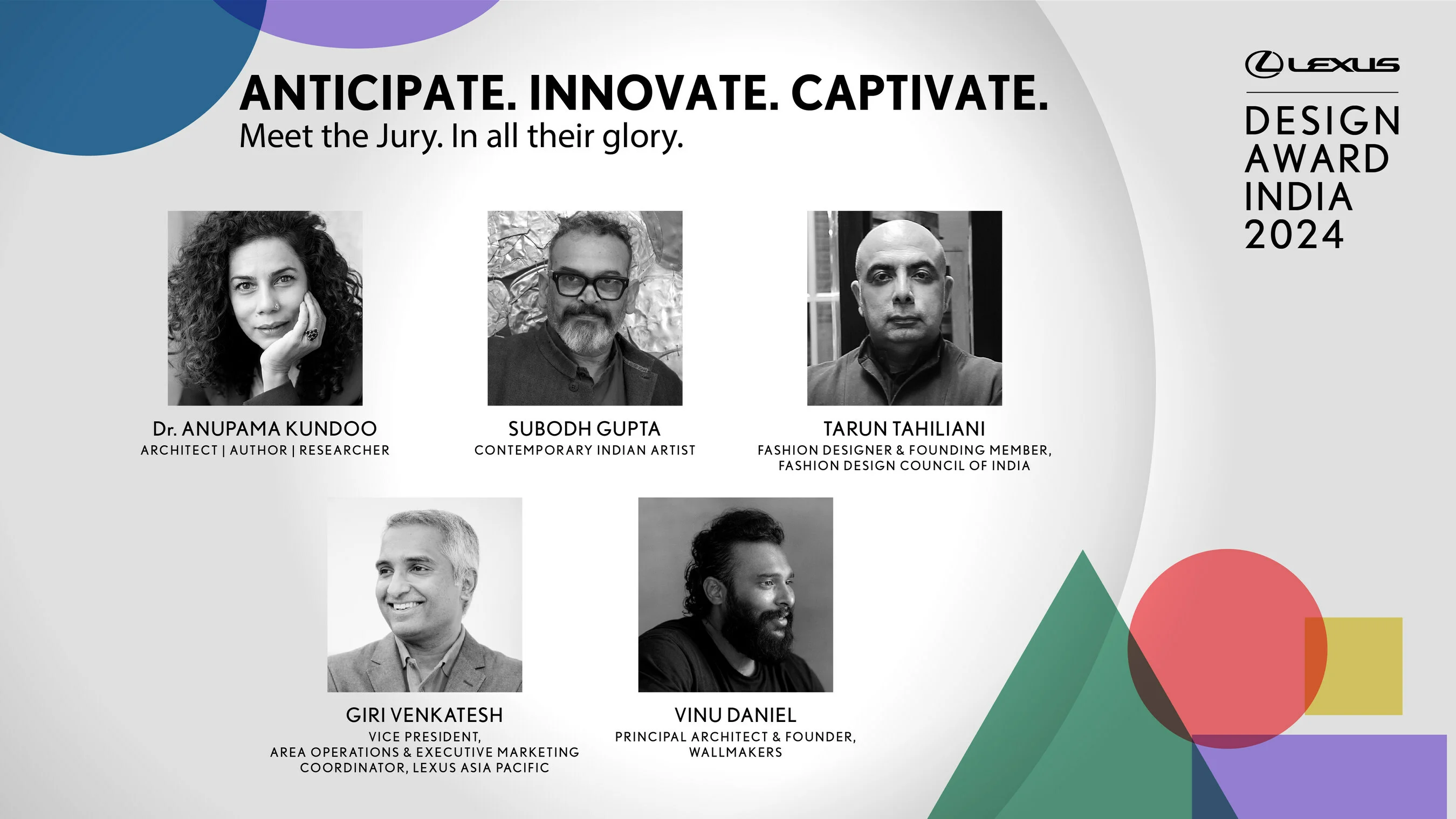 ANTICIPATE. INNOVATE. CAPTIVATE.
Meet the Jury. In all their glory.

LEXUS
DESIGN AWARD INDIA 2024

Dr. ANUPAMA KUNDOO
ARCHITECT | AUTHOR | RESEARCHER

SUBODH GUPTA
CONTEMPORARY INDIAN ARTIST

TARUN TAHILIANI
FASHION DESIGNER & FOUNDING MEMBER, FASHION DESIGN COUNCIL OF INDIA

GIRI VENKATESH
VICE PRESIDENT, AREA OPERATIONS & EXECUTIVE MARKETING COORDINATOR, LEXUS ASIA PACIFIC

VINU DANIEL
PRINCIPAL ARCHITECT & FOUNDER, WALLMAKERS